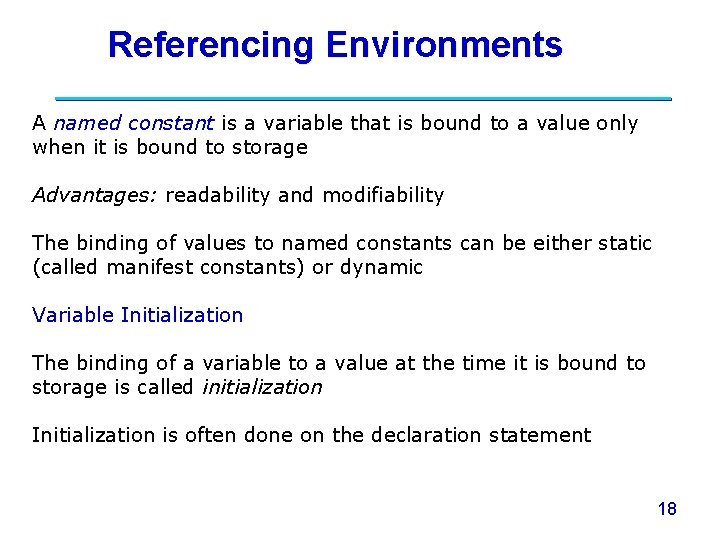 Referencing Environments

A named constant is a variable that is bound to a value only when it is bound to storage

Advantages: readability and modifiability

The binding of values to named constants can be either static (called manifest constants) or dynamic

Variable Initialization

The binding of a variable to a value at the time it is bound to storage is called initialization

Initialization is often done on the declaration statement

18